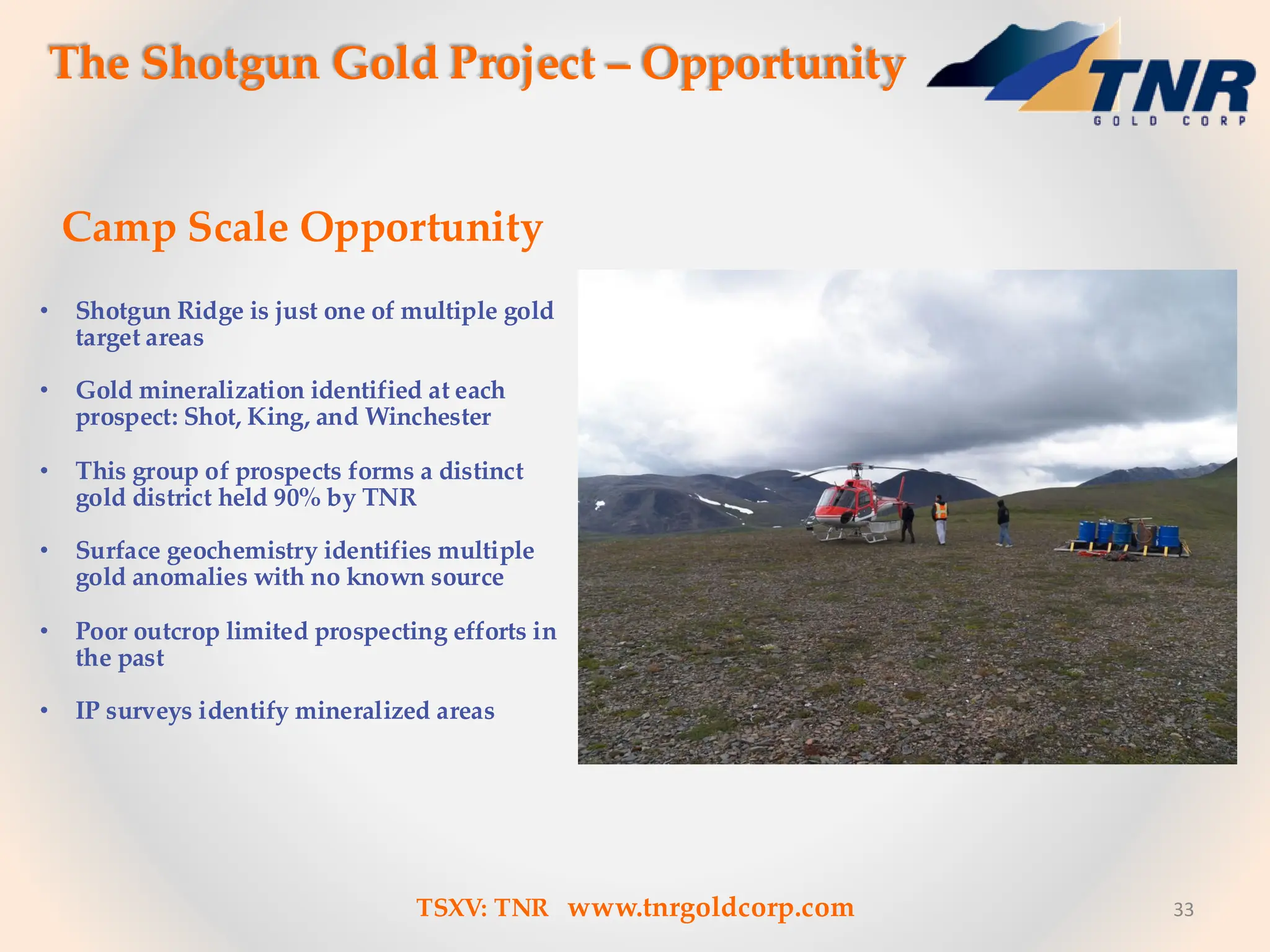 The Shotgun Gold Project – Opportunity

TNR
GOLD CORP

Camp Scale Opportunity

• Shotgun Ridge is just one of multiple gold target areas

• Gold mineralization identified at each prospect: Shot, King, and Winchester

• This group of prospects forms a distinct gold district held 90% by TNR

• Surface geochemistry identifies multiple gold anomalies with no known source

• Poor outcrop limited prospecting efforts in the past

• IP surveys identify mineralized areas

TSXV: TNR www.tnrgoldcorp.com

33